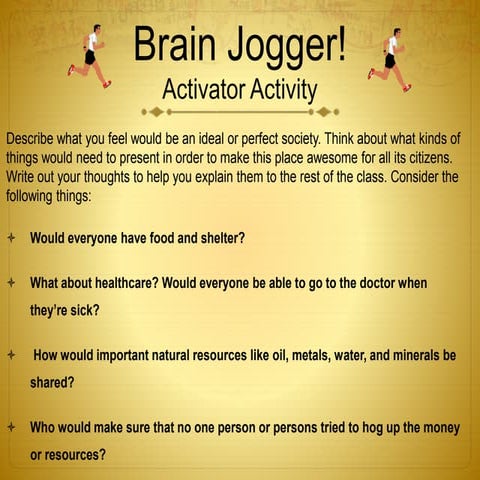 Brain Jogger!

Activator Activity

Describe what you feel would be an ideal or perfect society. Think about what kinds of things would need to present in order to make this place awesome for all its citizens. Write out your thoughts to help you explain them to the rest of the class. Consider the following things:

Would everyone have food and shelter?

What about healthcare? Would everyone be able to go to the doctor when they're sick?

How would important natural resources like oil, metals, water, and minerals be shared?

Who would make sure that no one person or persons tried to hog up the money or resources?